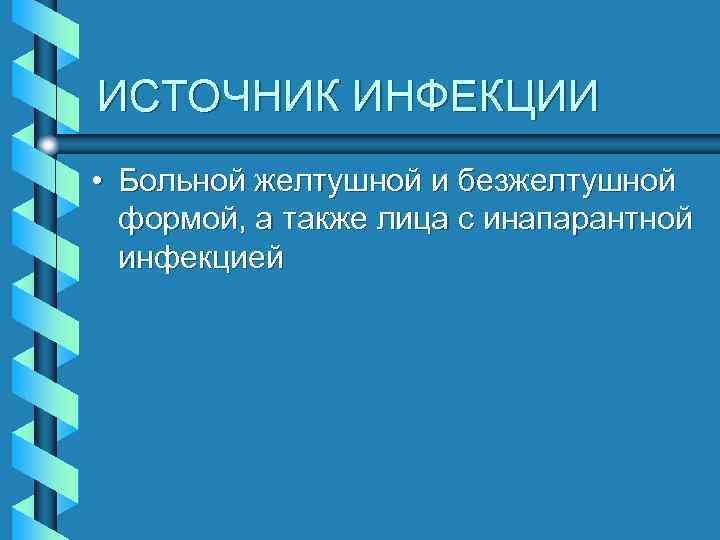 ИСТОЧНИК ИНФЕКЦИИ

• Больной желтушной и безжелтушной формой, а также лица с инапарантной инфекцией